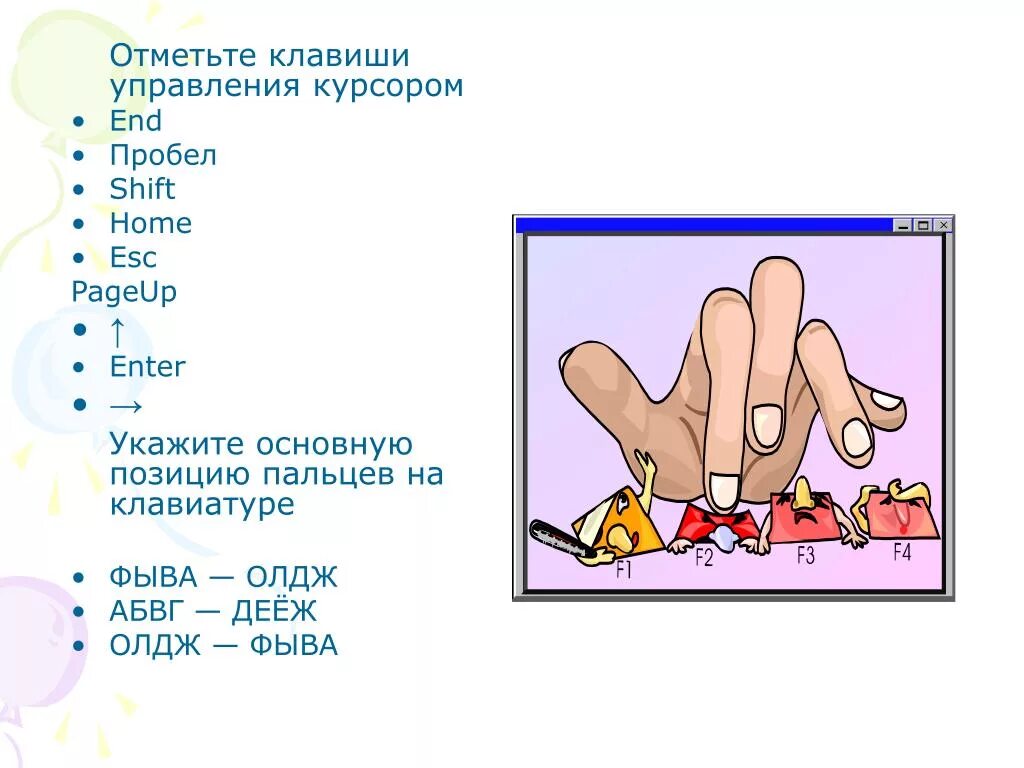 Отметьте клавиши управления курсором

• End
• Пробел
• Shift
• Home
• Esc
PageUp
• ↑
• Enter
• →

Укажите основную позицию пальцев на клавиатуре

• ФЫВА — ОЛДЖ
• АБВГ — ДЕЁЖ
• ОЛДЖ — ФЫВА

F1 F2 F3 F4